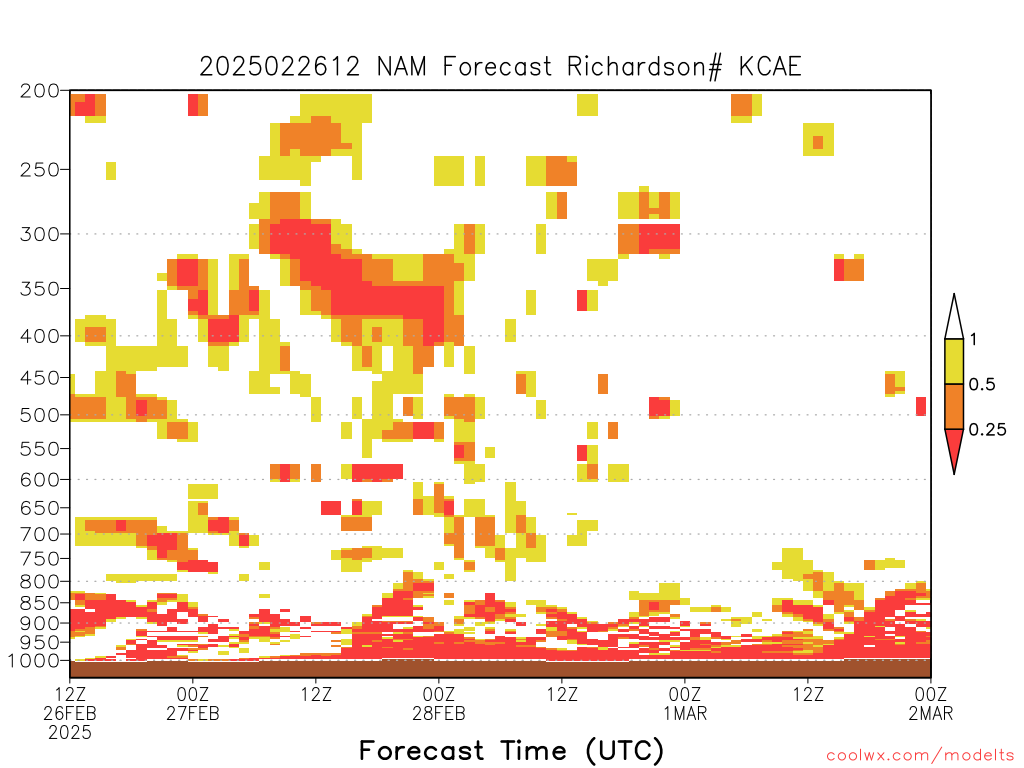 2025022612 NAM Forecast Richardson# KCAE

200
250
300
350
400
450
500
550
600
650
700
750
800
850
900
950
1000

1
0.5
0.25

12Z 26FEB 2025
00Z 27FEB
12Z
00Z 28FEB
12Z
00Z 1MAR
12Z
00Z 2MAR

Forecast Time (UTC)

coolwx.com/modelts